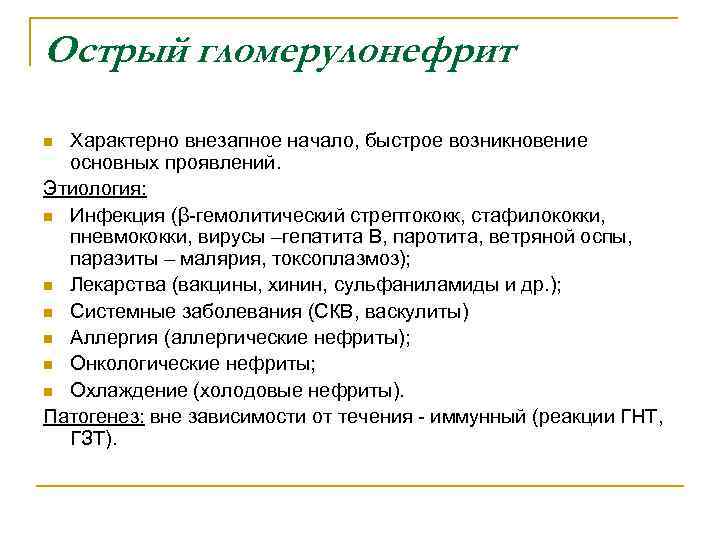 Острый гломерулонефрит

Характерно внезапное начало, быстрое возникновение основных проявлений.

Этиология:

Инфекция (β-гемолитический стрептококк, стафилококки, пневмококки, вирусы –гепатита В, паротита, ветряной оспы, паразиты – малярия, токсоплазмоз);

Лекарства (вакцины, хинин, сульфаниламиды и др.);

Системные заболевания (СКВ, васкулиты)

Аллергия (аллергические нефриты);

Онкологические нефриты;

Охлаждение (холодовые нефриты).

Патогенез: вне зависимости от течения - иммунный (реакции ГНТ, ГЗТ).